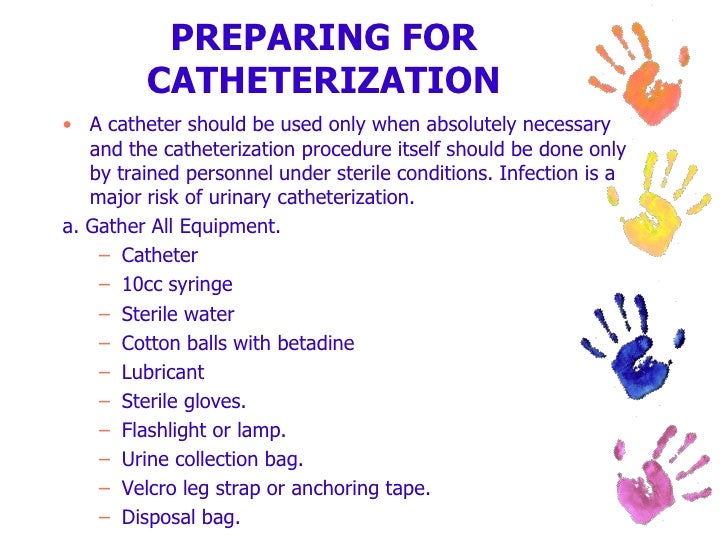 PREPARING FOR CATHETERIZATION

• A catheter should be used only when absolutely necessary and the catheterization procedure itself should be done only by trained personnel under sterile conditions. Infection is a major risk of urinary catheterization.

a. Gather All Equipment.
– Catheter
– 10cc syringe
– Sterile water
– Cotton balls with betadine
– Lubricant
– Sterile gloves.
– Flashlight or lamp.
– Urine collection bag.
– Velcro leg strap or anchoring tape.
– Disposal bag.